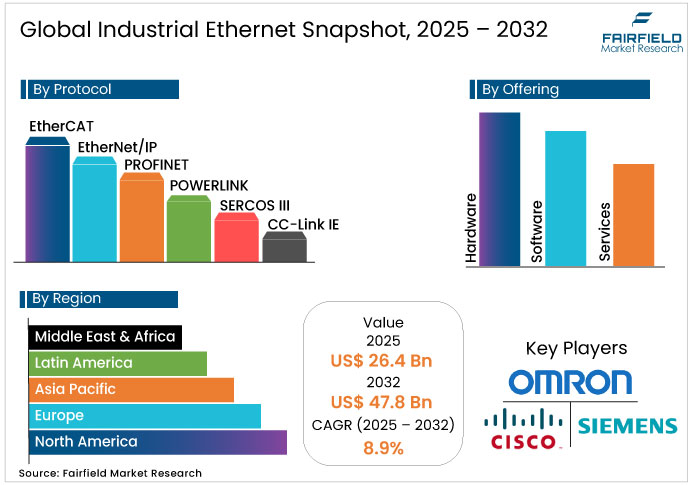 Global Industrial Ethernet Snapshot, 2025 – 2032

FAIRFIELD
Market Research

By Protocol

EtherCAT
EtherNet/IP
PROFINET
POWERLINK
SERCOS III
CC-Link IE

By Offering

Hardware
Software
Services

By Region

Middle East & Africa
Latin America
Asia Pacific
Europe
North America

Value
2025
US$ 26.4 Bn
2032
US$ 47.8 Bn
CAGR (2025 – 2032)
8.9%

Key Players

OMRON
CISCO
SIEMENS

Source: Fairfield Market Research